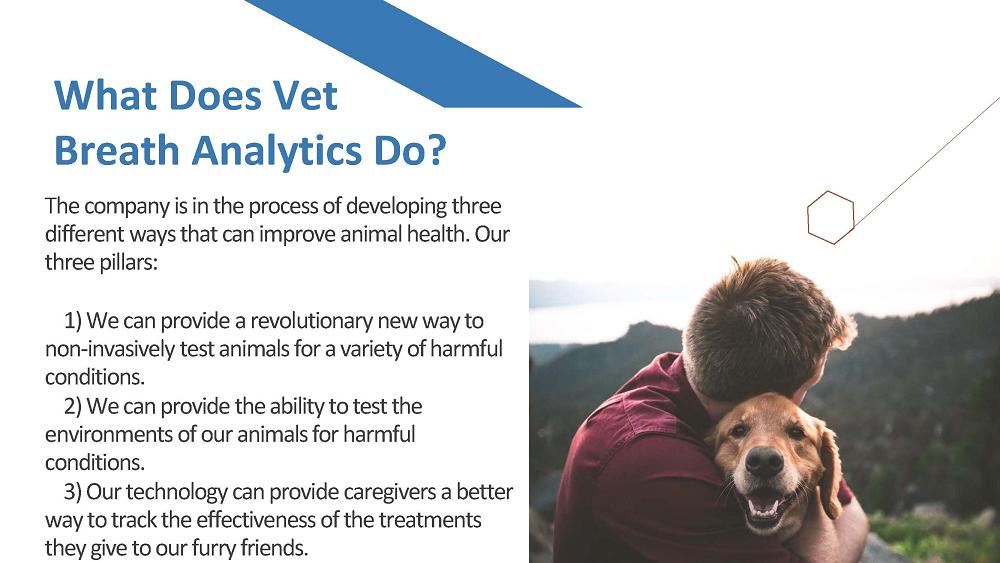 What Does Vet
Breath Analytics Do?

The company is in the process of developing three different ways that can improve animal health. Our three pillars:

1) We can provide a revolutionary new way to non-invasively test animals for a variety of harmful conditions.

2) We can provide the ability to test the environments of our animals for harmful conditions.

3) Our technology can provide caregivers a better way to track the effectiveness of the treatments they give to our furry friends.